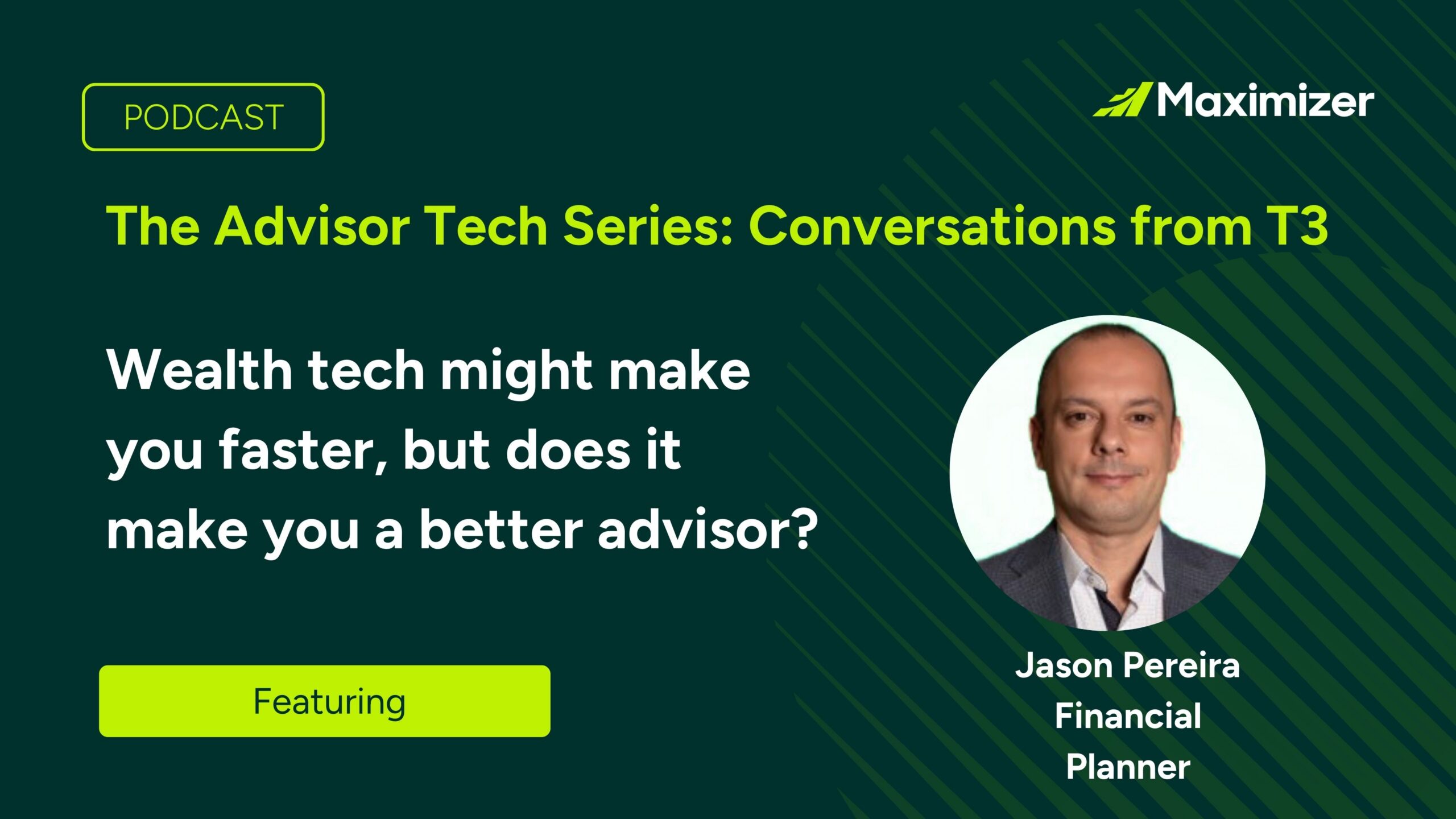 PODCAST

Maximizer

The Advisor Tech Series: Conversations from T3

Wealth tech might make you faster, but does it make you a better advisor?

Featuring

Jason Pereira
Financial Planner